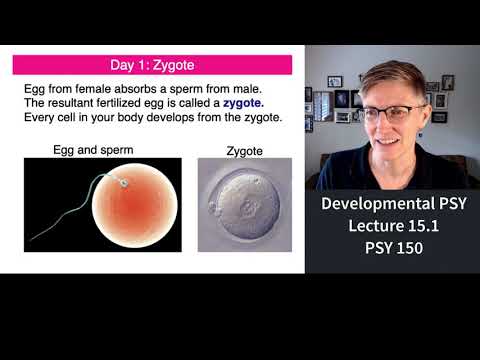 Day 1: Zygote

Egg from female absorbs a sperm from male.
The resultant fertilized egg is called a zygote.
Every cell in your body develops from the zygote.

Egg and sperm

Zygote

Developmental PSY
Lecture 15.1
PSY 150